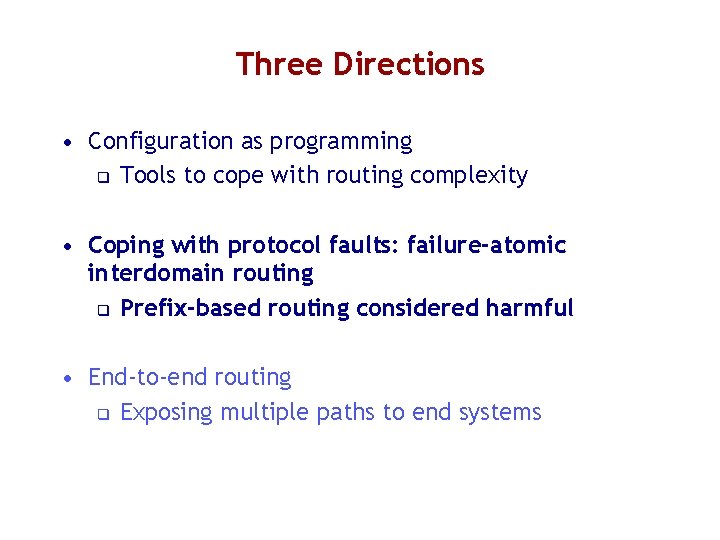 Three Directions

• Configuration as programming
  ❑ Tools to cope with routing complexity

• Coping with protocol faults: failure-atomic interdomain routing
  ❑ Prefix-based routing considered harmful

• End-to-end routing
  ❑ Exposing multiple paths to end systems